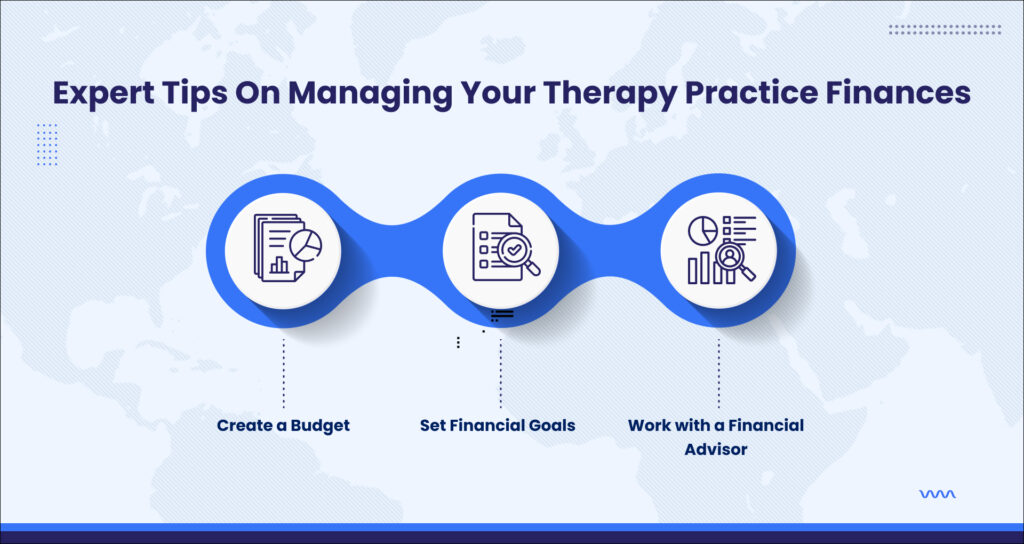 Expert Tips On Managing Your Therapy Practice Finances

Create a Budget

Set Financial Goals

Work with a Financial Advisor